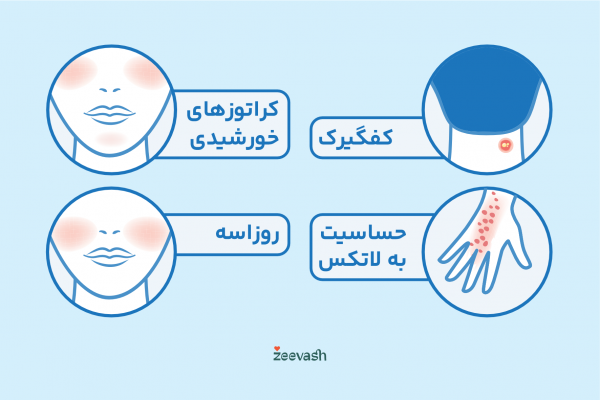 کفگیرک

کراتوزهای خورشیدی

حساسیت به لاتکس

روزاسه

zeevash